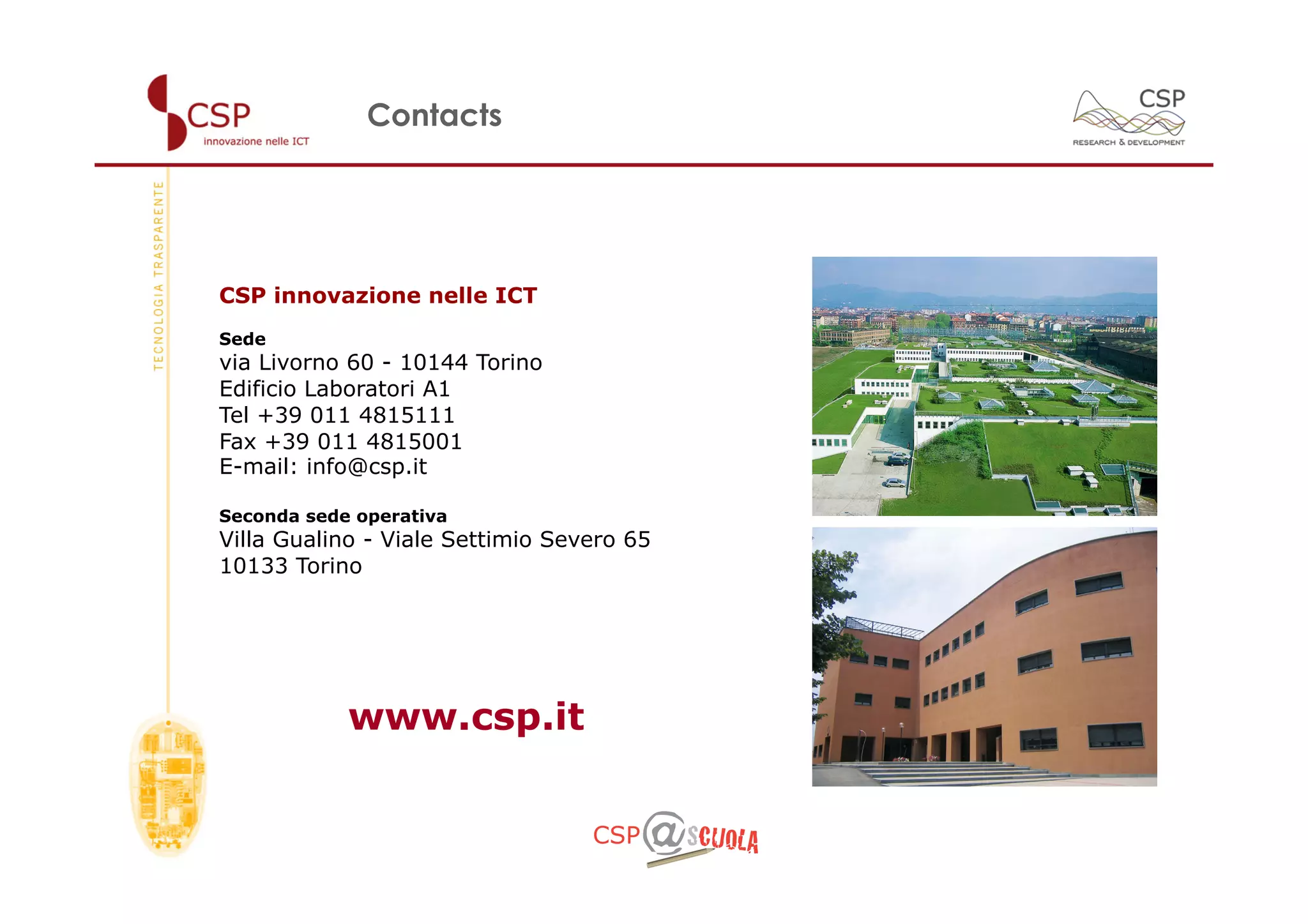 CSP
innovazione nelle ICT

Contacts

CSP
RESEARCH & DEVELOPMENT

TECNOLOGIA TRASPARENTE

CSP innovazione nelle ICT

Sede
via Livorno 60 - 10144 Torino
Edificio Laboratori A1
Tel +39 011 4815111
Fax +39 011 4815001
E-mail: info@csp.it

Seconda sede operativa
Villa Gualino - Viale Settimio Severo 65
10133 Torino

www.csp.it

CSP@SCUOLA